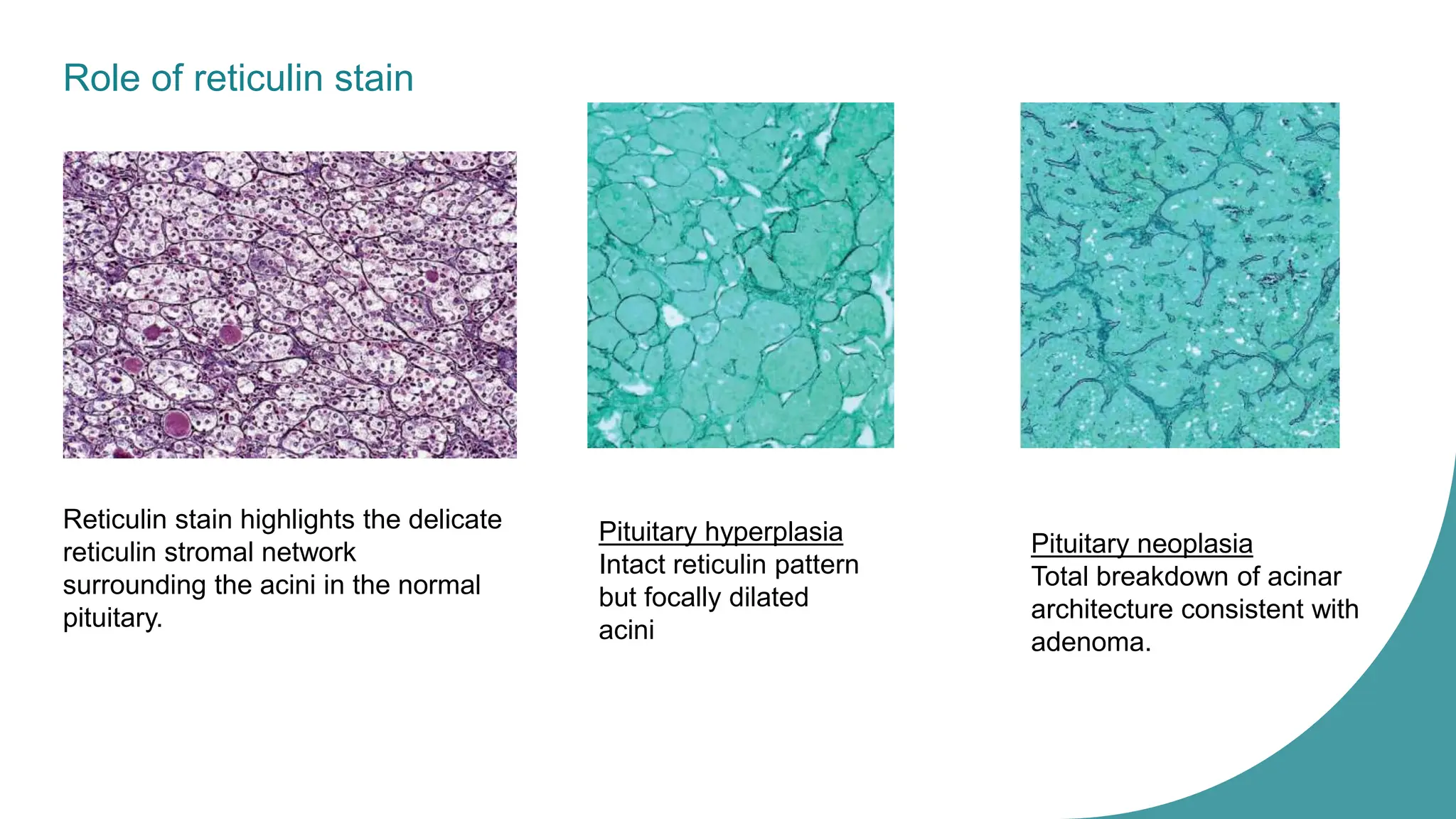 Role of reticulin stain

Reticulin stain highlights the delicate reticulin stromal network surrounding the acini in the normal pituitary.

Pituitary hyperplasia
Intact reticulin pattern but focally dilated acini

Pituitary neoplasia
Total breakdown of acinar architecture consistent with adenoma.